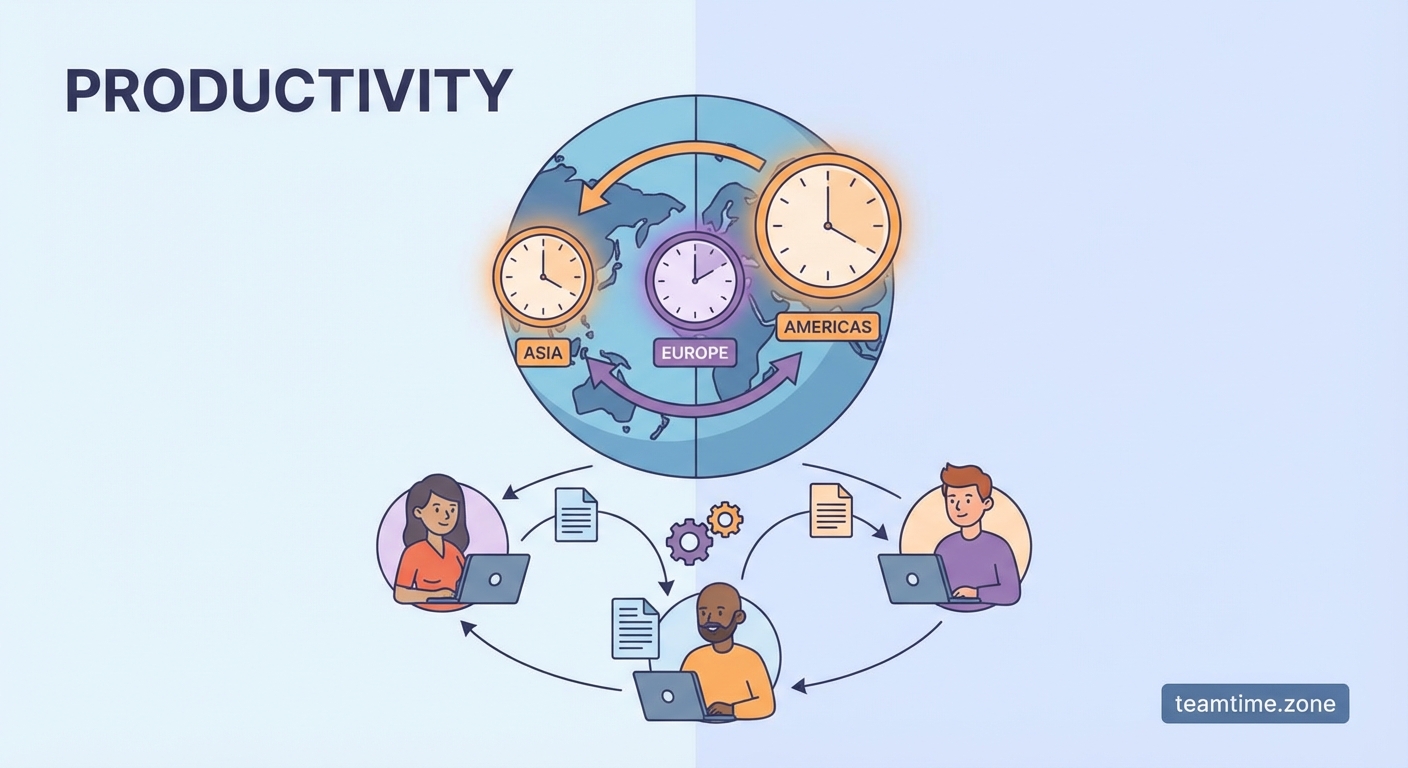 PRODUCTIVITY

ASIA

EUROPE

AMERICAS

teamtime.zone